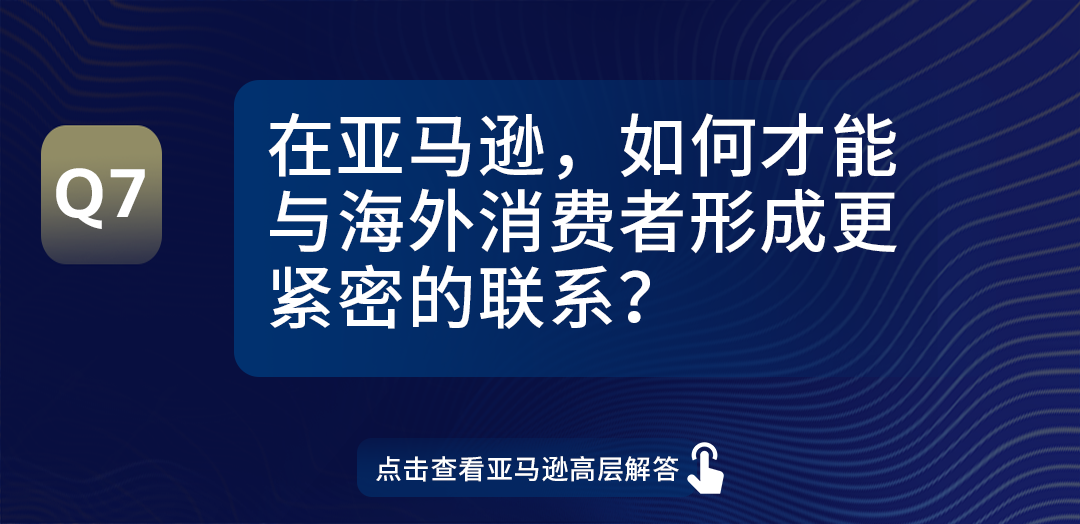 Q7

在亚马逊，如何才能与海外消费者形成更紧密的联系？

点击查看亚马逊高层解答